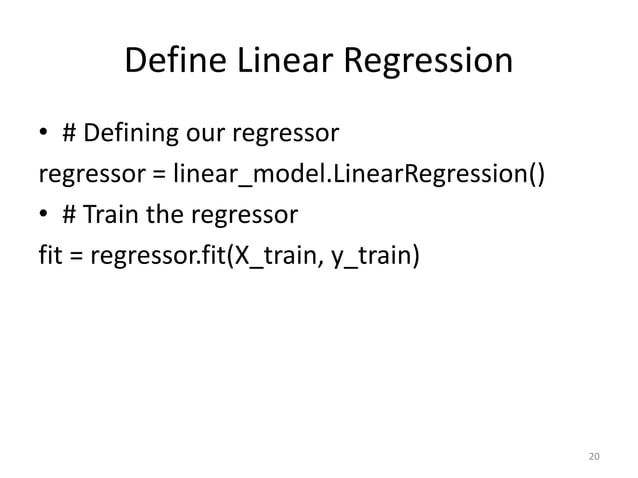 Define Linear Regression

• # Defining our regressor

regressor = linear_model.LinearRegression()

• # Train the regressor

fit = regressor.fit(X_train, y_train)

20